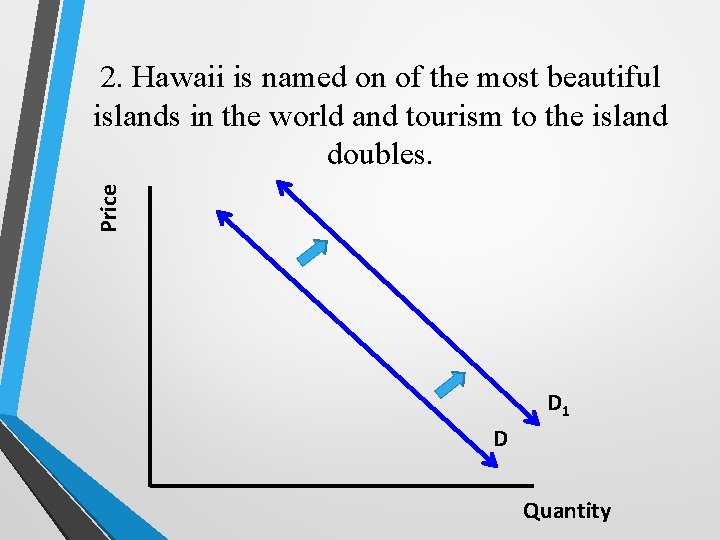 2. Hawaii is named on of the most beautiful islands in the world and tourism to the island doubles.

Price

$D_1$

D

Quantity